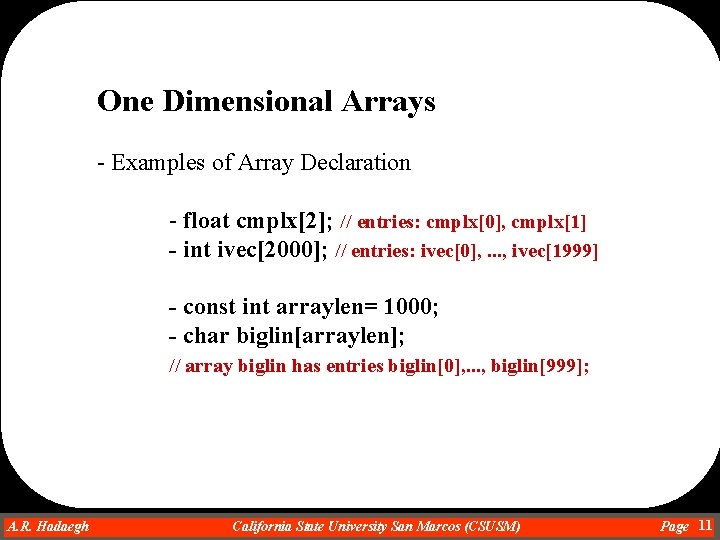 One Dimensional Arrays

- Examples of Array Declaration

- float cmplx[2]; // entries: cmplx[0], cmplx[1]
- int ivec[2000]; // entries: ivec[0], ..., ivec[1999]

- const int arraylen= 1000;
- char biglin[arraylen];
// array biglin has entries biglin[0],..., biglin[999];

A.R. Hadaegh California State University San Marcos (CSUSM) Page 11